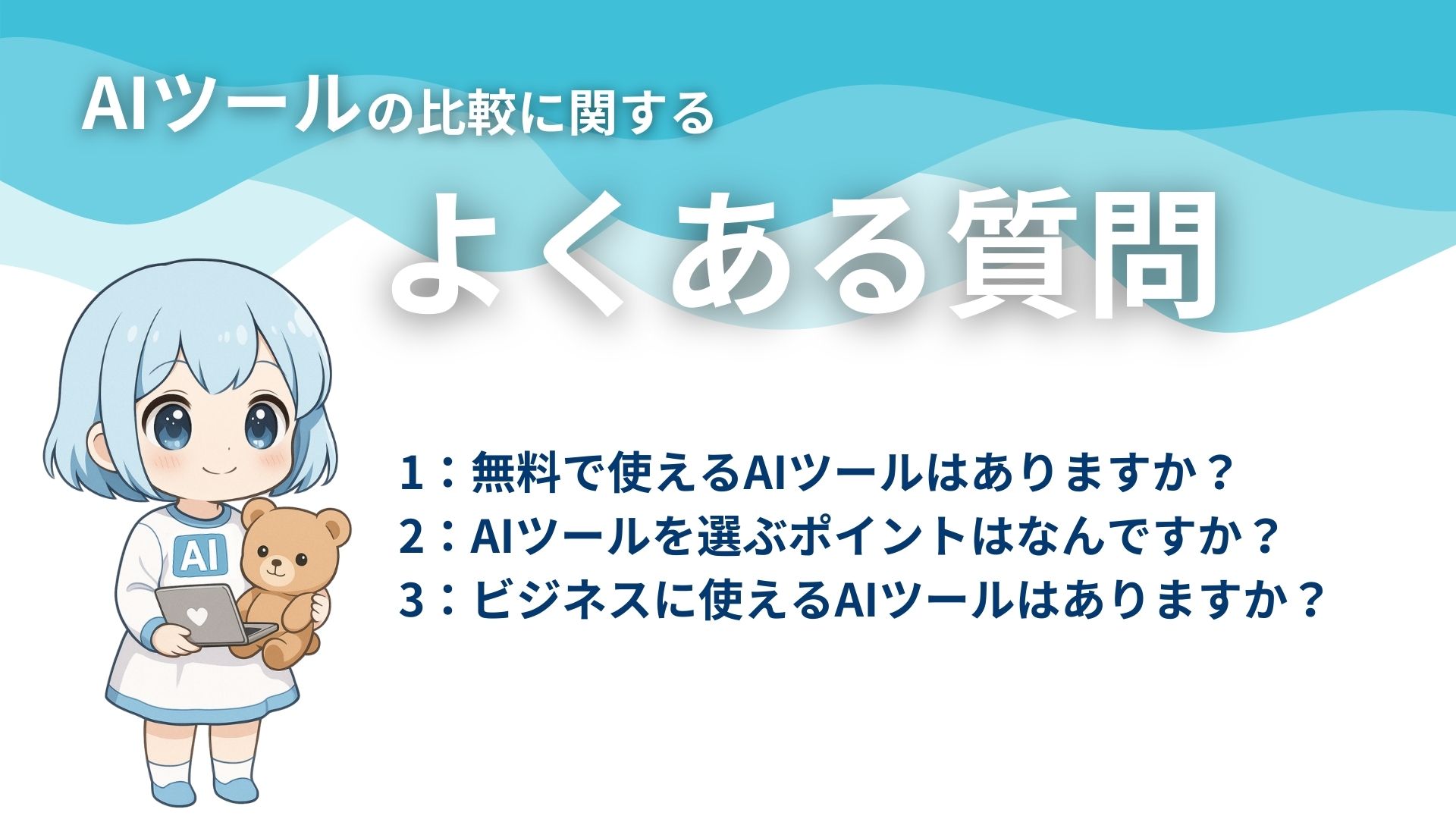 AIツールの比較に関する

よくある質問

AI

1：無料で使えるAIツールはありますか？
2：AIツールを選ぶポイントはなんですか？
3：ビジネスに使えるAIツールはありますか？